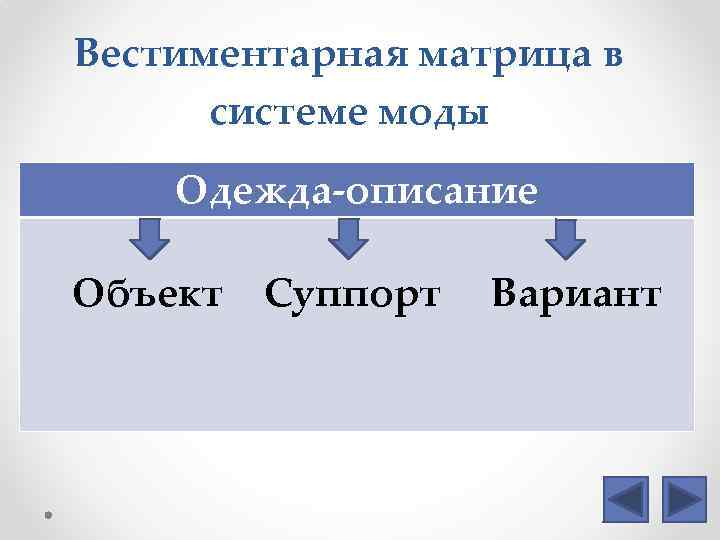 Вестиментарная матрица в системе моды

Одежда-описание

Объект Суппорт Вариант